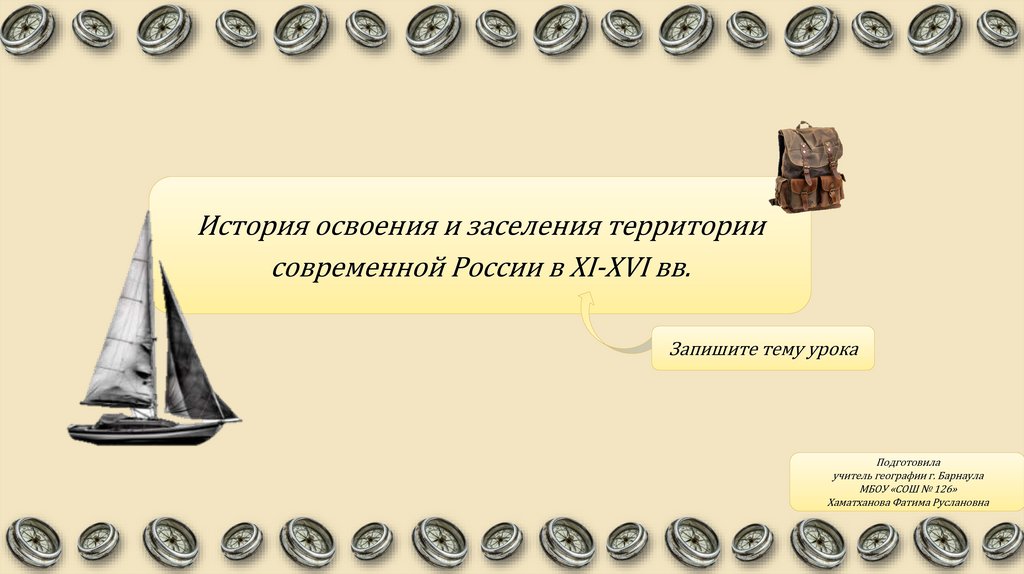 История освоения и заселения территории современной России в XI-XVI вв.

Запишите тему урока

Подготовила
учитель географии г. Барнаула
МБОУ «СОШ № 126»
Хаматханова Фатима Руслановна